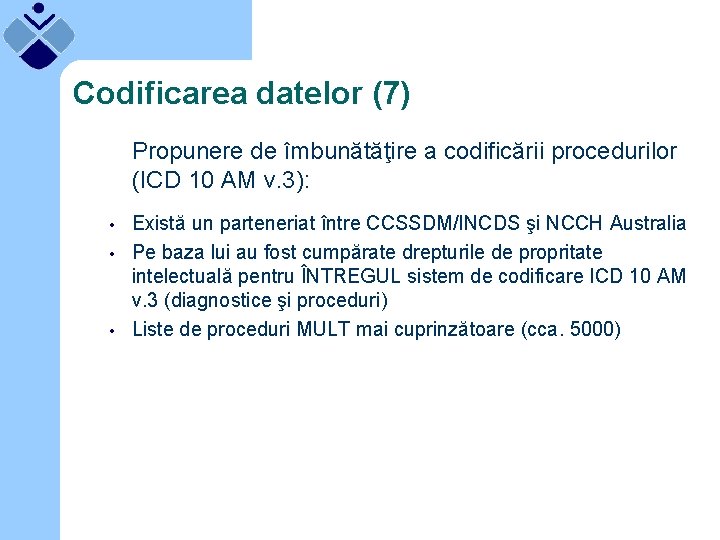 Codificarea datelor (7)

Propunere de îmbunătăţire a codificării procedurilor (ICD 10 AM v.3):

• Există un parteneriat între CCSSDM/INCDS şi NCCH Australia
• Pe baza lui au fost cumpărate drepturile de propritate intelectuală pentru ÎNTREGUL sistem de codificare ICD 10 AM v.3 (diagnostice şi proceduri)
• Liste de proceduri MULT mai cuprinzătoare (cca. 5000)